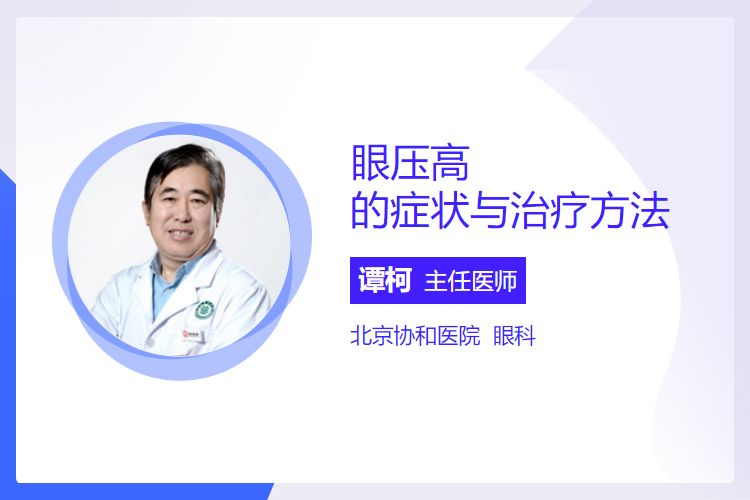 眼压高
的症状与治疗方法

谭柯 主任医师

北京协和医院 眼科